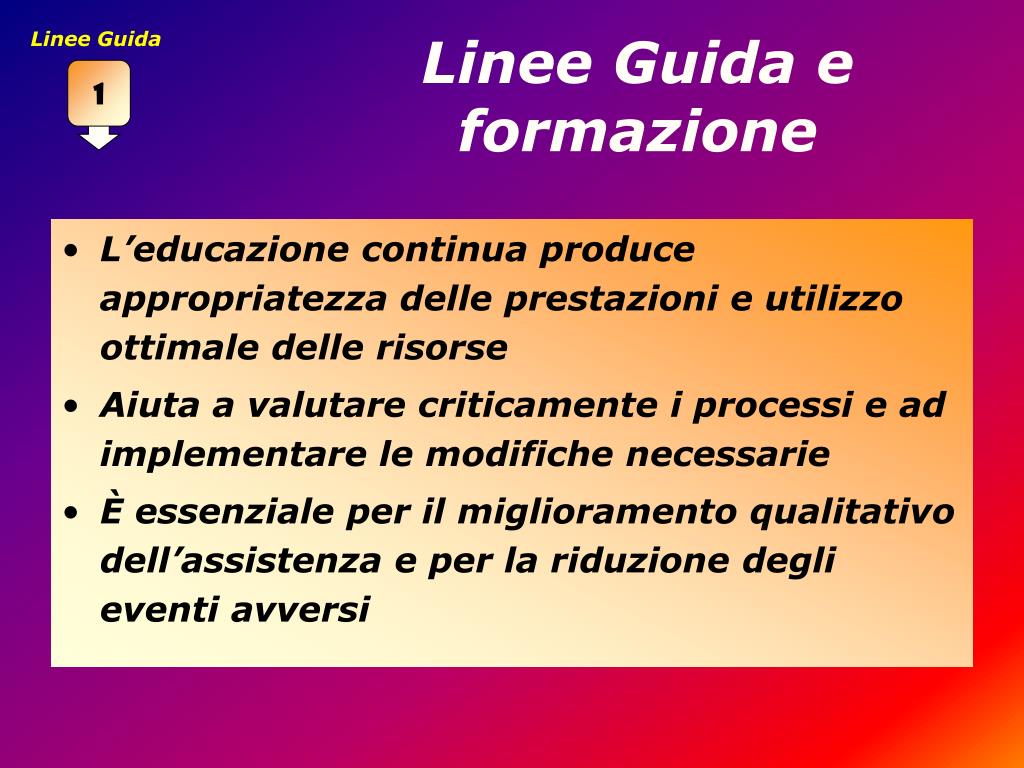 Linee Guida

1

Linee Guida e formazione

• L’educazione continua produce appropriatezza delle prestazioni e utilizzo ottimale delle risorse
• Aiuta a valutare criticamente i processi e ad implementare le modifiche necessarie
• È essenziale per il miglioramento qualitativo dell’assistenza e per la riduzione degli eventi avversi